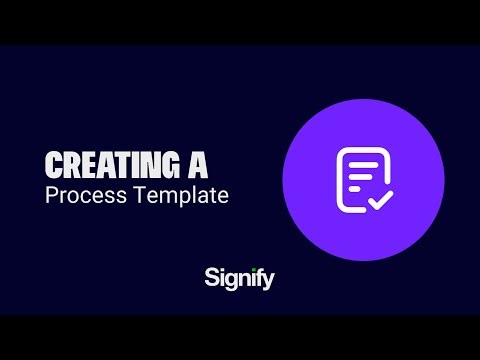 CREATING A
Process Template

Signify